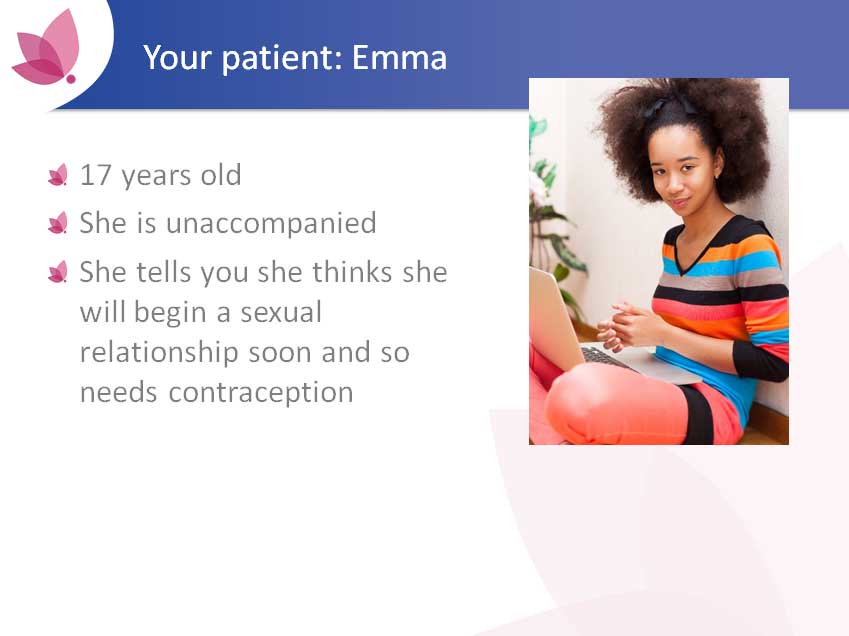 Your patient: Emma

17 years old

She is unaccompanied

She tells you she thinks she will begin a sexual relationship soon and so needs contraception